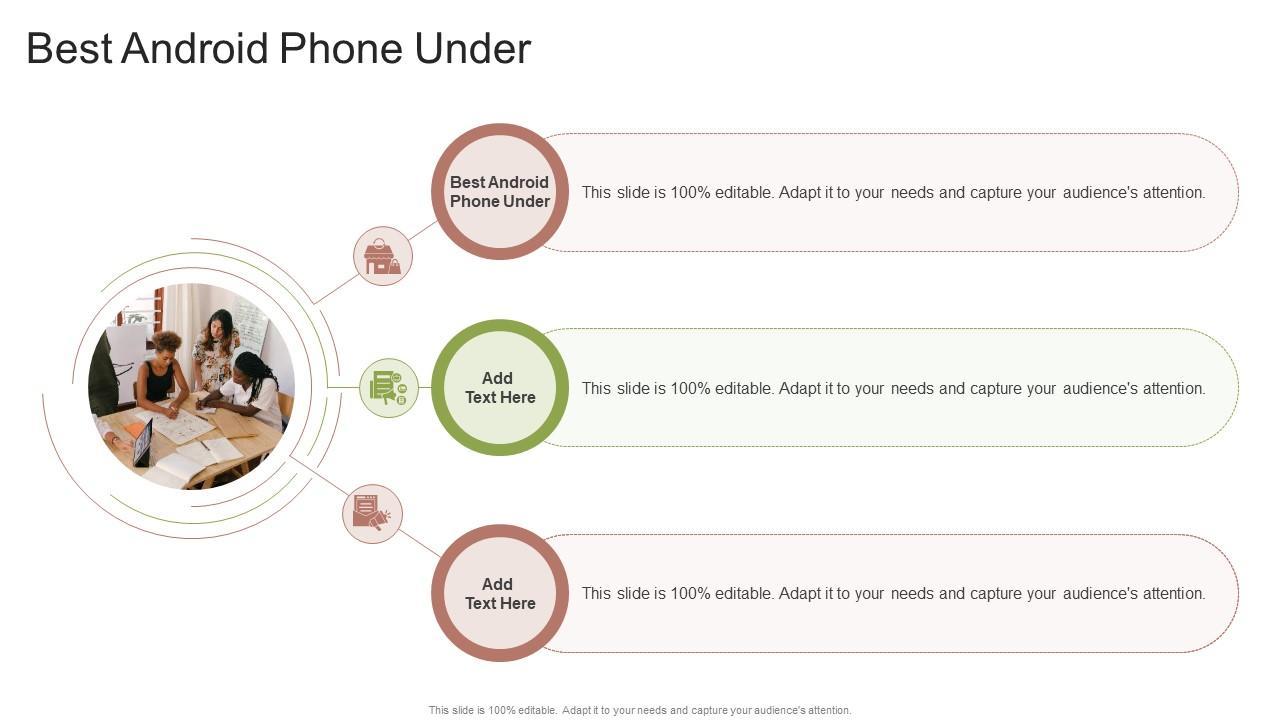 Best Android Phone Under

Best Android Phone Under

This slide is 100% editable. Adapt it to your needs and capture your audience's attention.

Add Text Here

This slide is 100% editable. Adapt it to your needs and capture your audience's attention.

Add Text Here

This slide is 100% editable. Adapt it to your needs and capture your audience's attention.

This slide is 100% editable. Adapt it to your needs and capture your audience's attention.